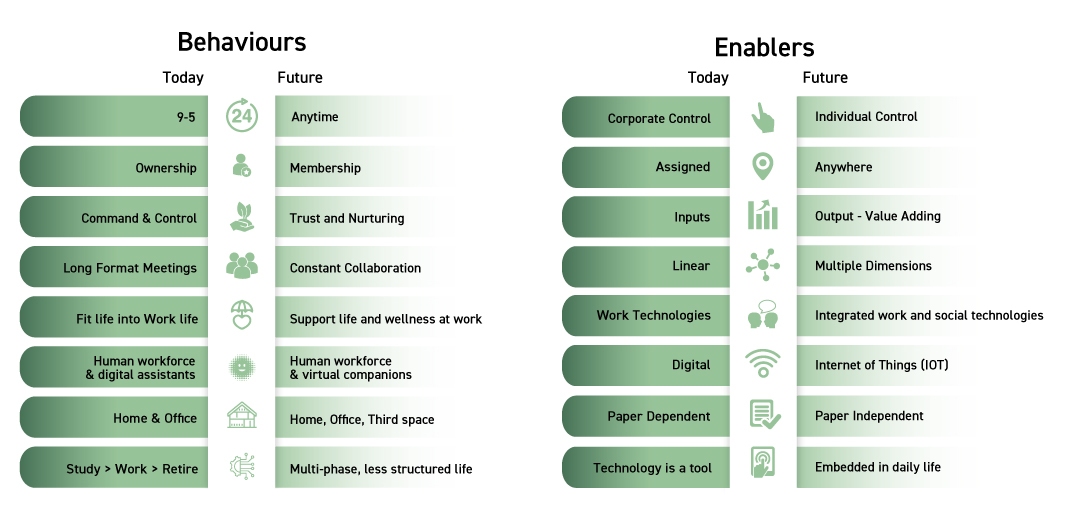 Behaviours

| Today | | Future |
|---|---|---|
| 9-5 | 24 | Anytime |
| Ownership | | Membership |
| Command & Control | | Trust and Nurturing |
| Long Format Meetings | | Constant Collaboration |
| Fit life into Work life | | Support life and wellness at work |
| Human workforce & digital assistants | | Human workforce & virtual companions |
| Home & Office | | Home, Office, Third space |
| Study > Work > Retire | | Multi-phase, less structured life |

Enablers

| Today | | Future |
|---|---|---|
| Corporate Control | | Individual Control |
| Assigned | | Anywhere |
| Inputs | | Output - Value Adding |
| Linear | | Multiple Dimensions |
| Work Technologies | | Integrated work and social technologies |
| Digital | | Internet of Things (IOT) |
| Paper Dependent | | Paper Independent |
| Technology is a tool | | Embedded in daily life |